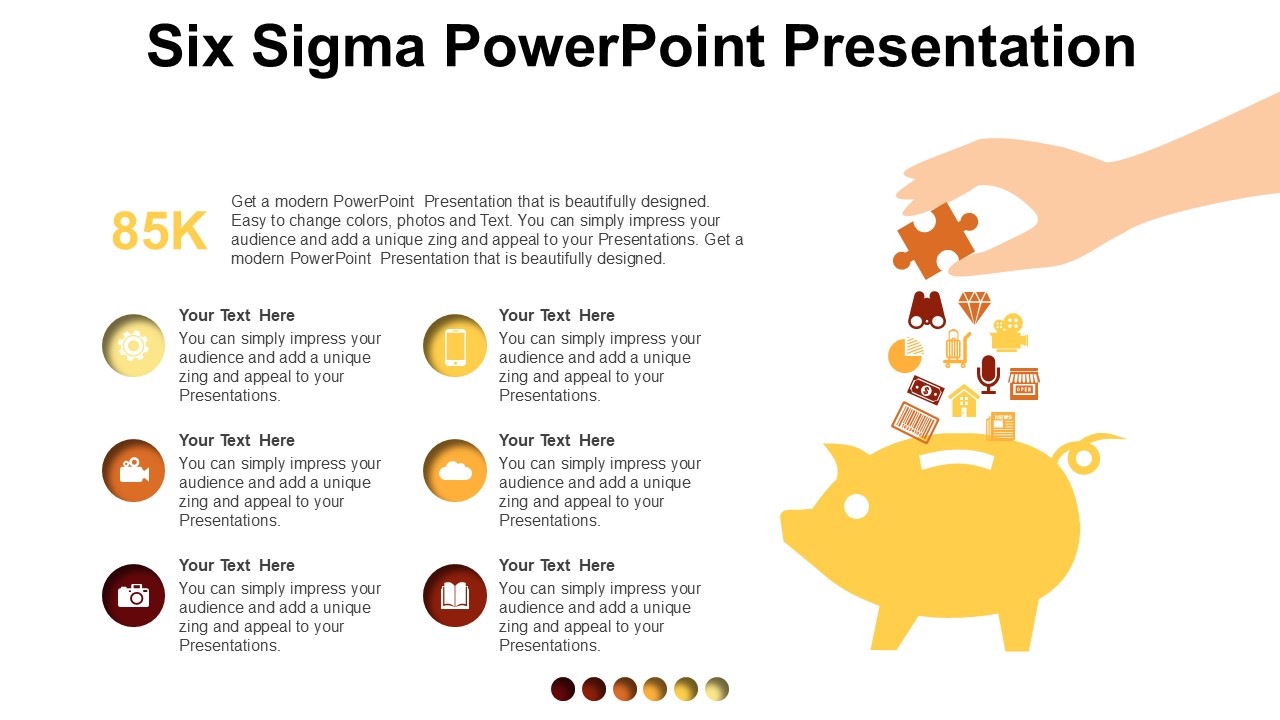 Six Sigma PowerPoint Presentation

85K

Get a modern PowerPoint Presentation that is beautifully designed. Easy to change colors, photos and Text. You can simply impress your audience and add a unique zing and appeal to your Presentations. Get a modern PowerPoint Presentation that is beautifully designed.

Your Text Here
You can simply impress your audience and add a unique zing and appeal to your Presentations.

Your Text Here
You can simply impress your audience and add a unique zing and appeal to your Presentations.

Your Text Here
You can simply impress your audience and add a unique zing and appeal to your Presentations.

Your Text Here
You can simply impress your audience and add a unique zing and appeal to your Presentations.

Your Text Here
You can simply impress your audience and add a unique zing and appeal to your Presentations.

Your Text Here
You can simply impress your audience and add a unique zing and appeal to your Presentations.

OPEN

NEWS